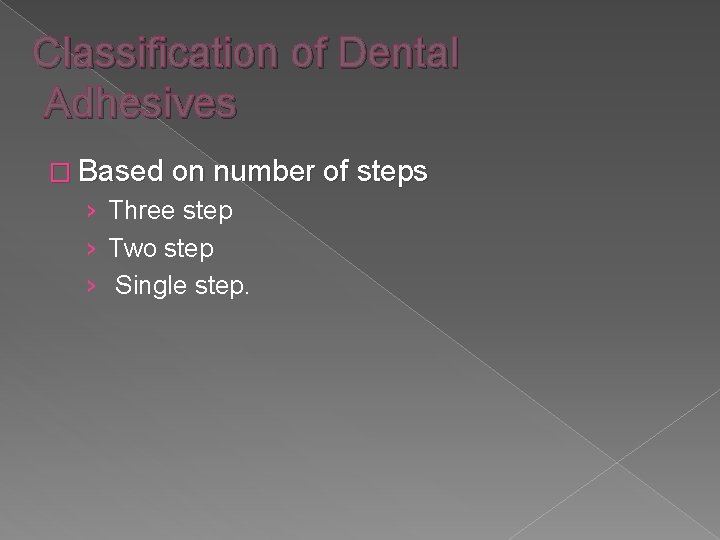 Classification of Dental Adhesives

□ Based on number of steps

› Three step

› Two step

› Single step.